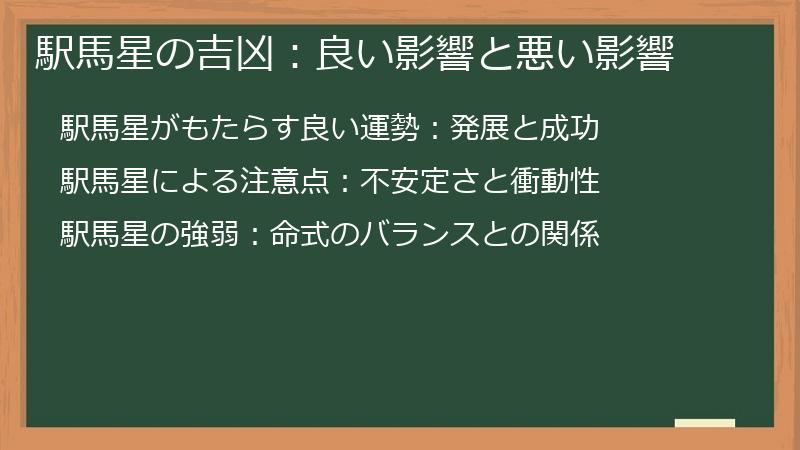 駅馬星の吉凶：良い影響と悪い影響

駅馬星がもたらす良い運勢：発展と成功

駅馬星による注意点：不安定さと衝動性

駅馬星の強弱：命式のバランスとの関係